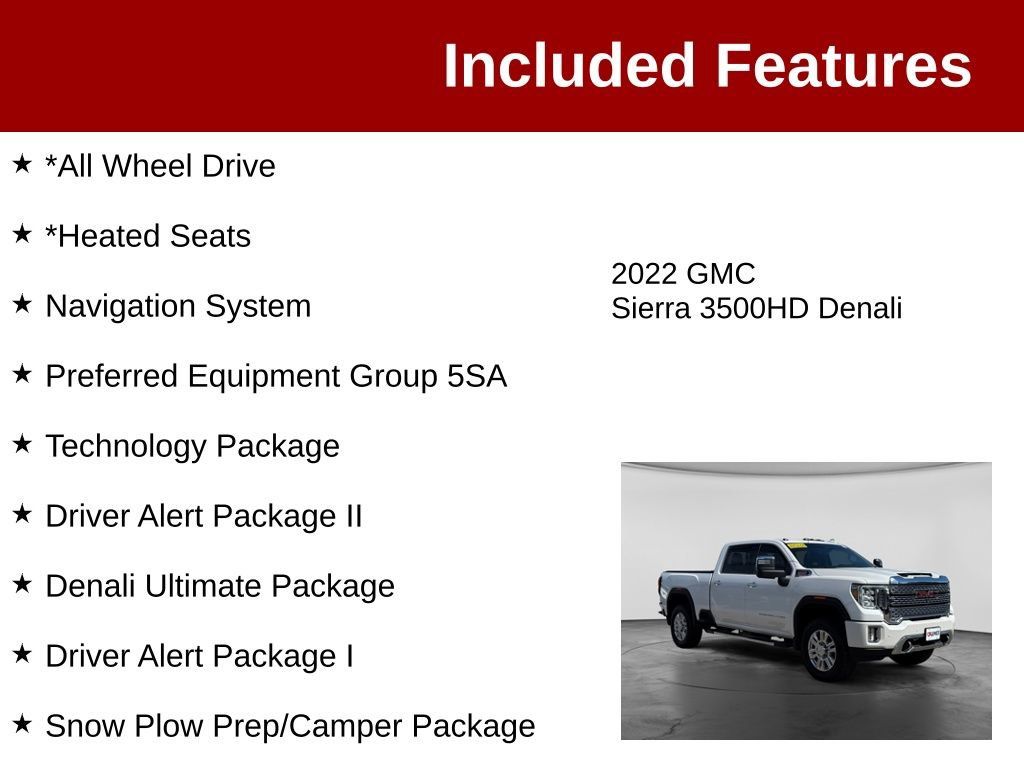 Included Features

★ *All Wheel Drive

★ *Heated Seats

★ Navigation System

★ Preferred Equipment Group 5SA

★ Technology Package

★ Driver Alert Package II

★ Denali Ultimate Package

★ Driver Alert Package I

★ Snow Plow Prep/Camper Package

2022 GMC
Sierra 3500HD Denali